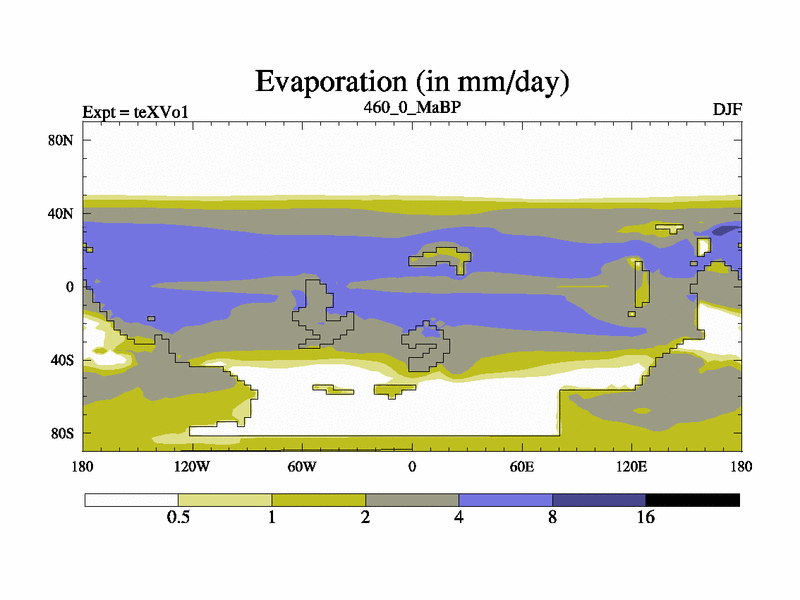 Evaporation (in mm/day)

Expt = teXVo1

460_0_MaBP

DJF

80N

40N

0

40S

80S

180

120W

60W

0

60E

120E

180

0.5

1

2

4

8

16